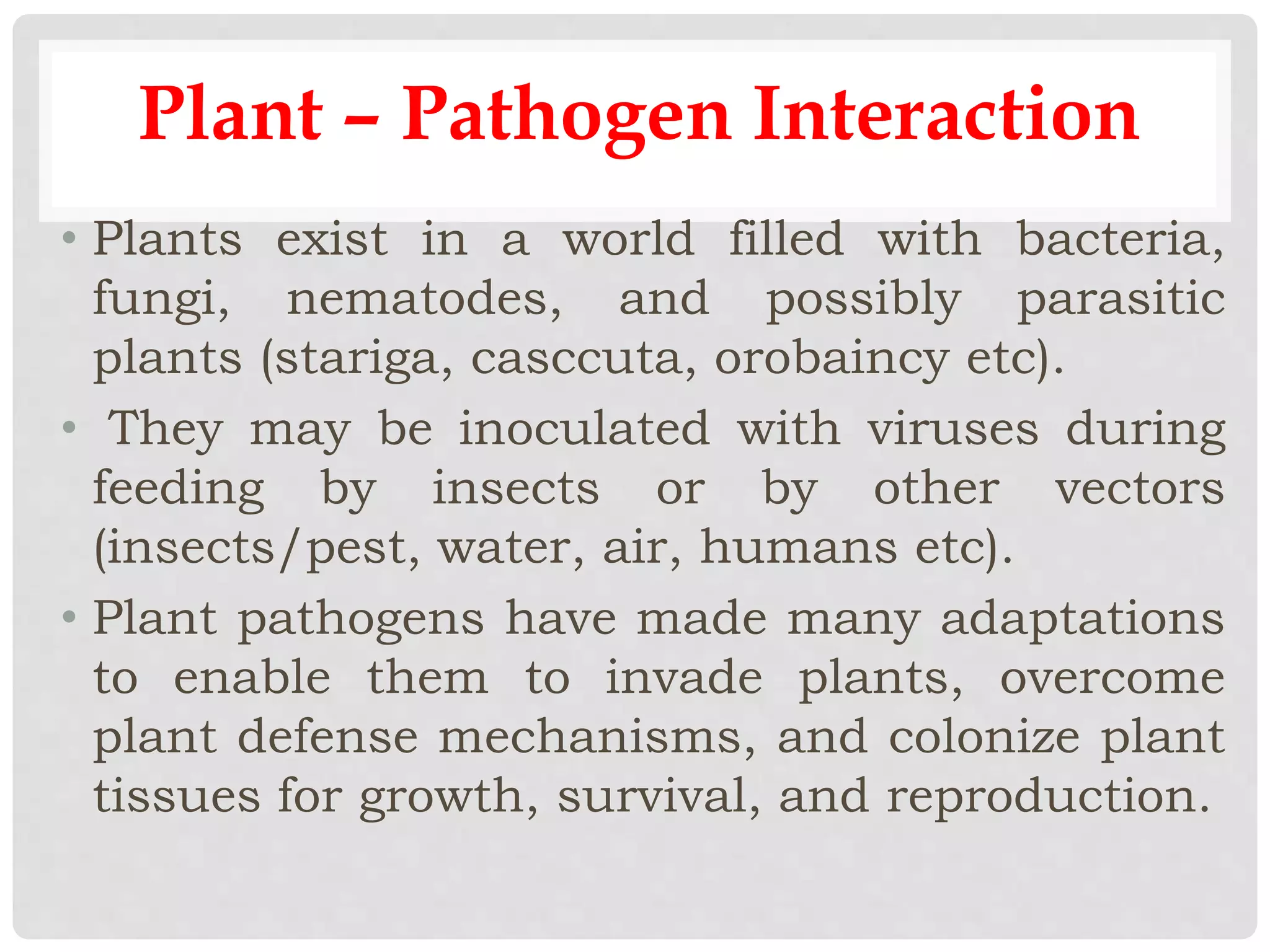 Plant – Pathogen Interaction

• Plants exist in a world filled with bacteria, fungi, nematodes, and possibly parasitic plants (stariga, casccuta, orobaincy etc).

• They may be inoculated with viruses during feeding by insects or by other vectors (insects/pest, water, air, humans etc).

• Plant pathogens have made many adaptations to enable them to invade plants, overcome plant defense mechanisms, and colonize plant tissues for growth, survival, and reproduction.